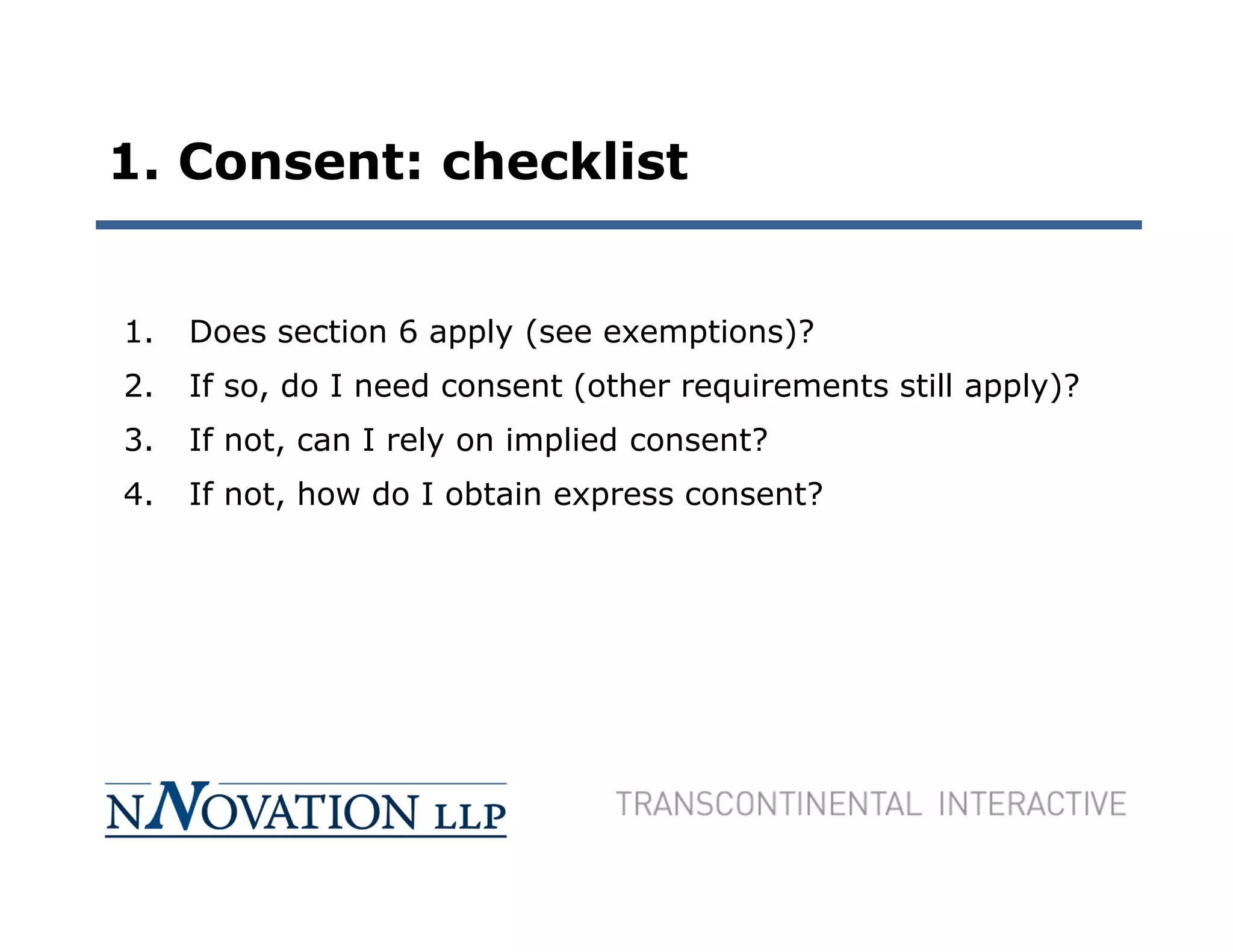 1. Consent: checklist

1. Does section 6 apply (see exemptions)?
2. If so, do I need consent (other requirements still apply)?
3. If not, can I rely on implied consent?
4. If not, how do I obtain express consent?

NNOVATION LLP

TRANSCONTINENTAL INTERACTIVE